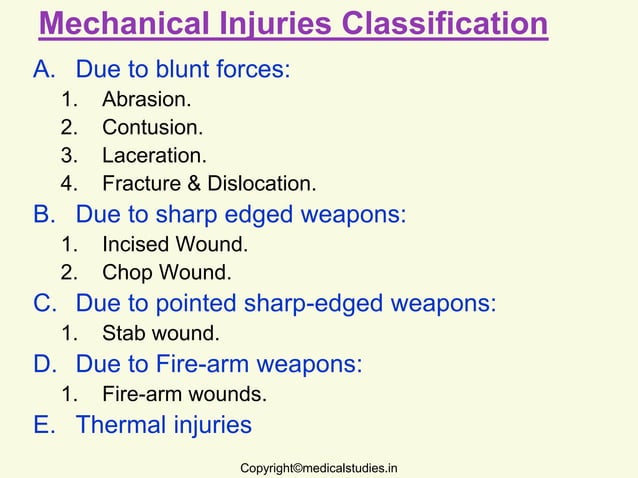 Mechanical Injuries Classification

A. Due to blunt forces:
1. Abrasion.
2. Contusion.
3. Laceration.
4. Fracture & Dislocation.

B. Due to sharp edged weapons:
1. Incised Wound.
2. Chop Wound.

C. Due to pointed sharp-edged weapons:
1. Stab wound.

D. Due to Fire-arm weapons:
1. Fire-arm wounds.

E. Thermal injuries

Copyright©medicalstudies.in